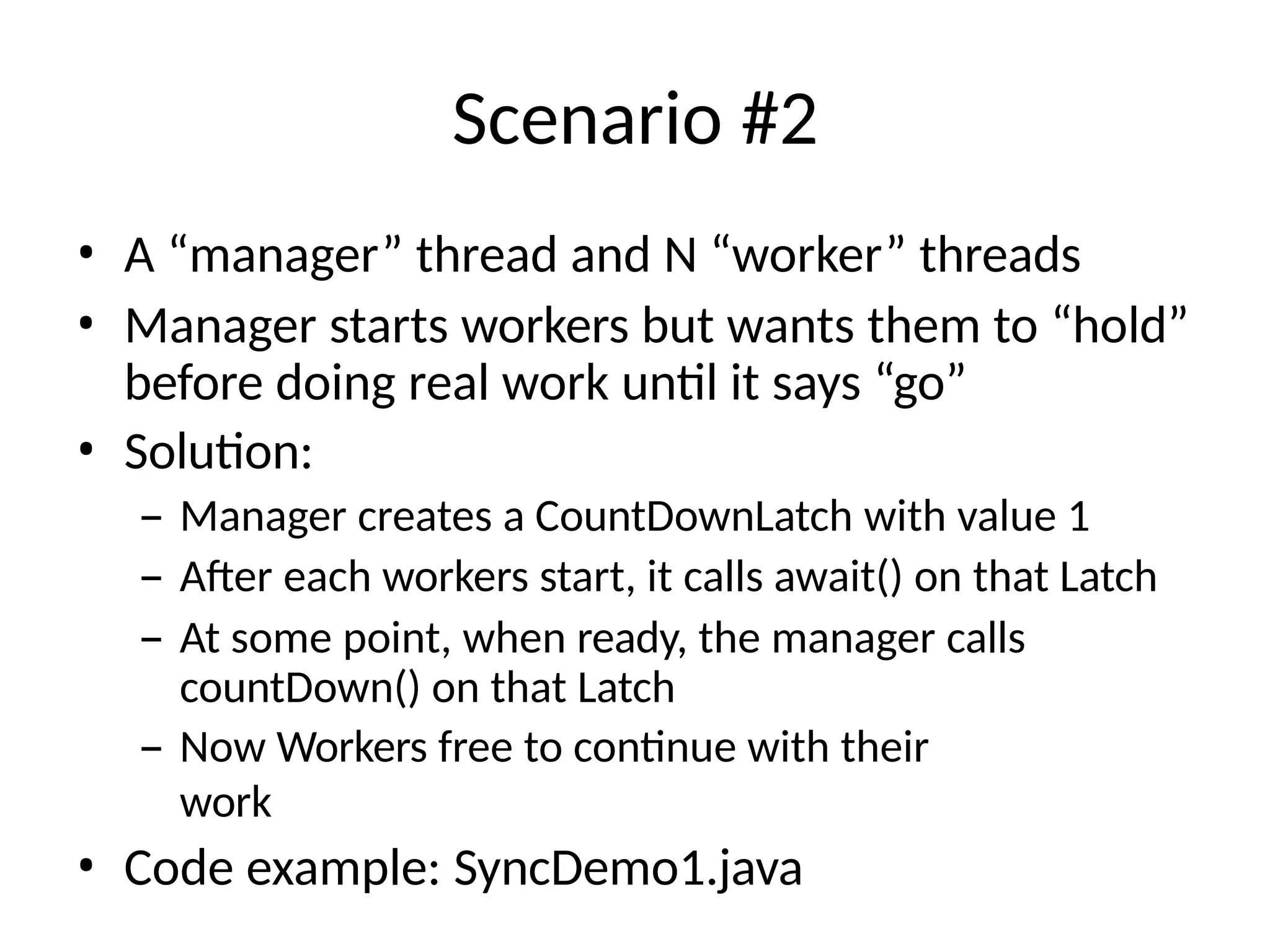 Scenario #2

• A “manager” thread and N “worker” threads
• Manager starts workers but wants them to “hold” before doing real work until it says “go”
• Solution:
– Manager creates a CountDownLatch with value 1
– After each workers start, it calls await() on that Latch
– At some point, when ready, the manager calls countDown() on that Latch
– Now Workers free to continue with their work
• Code example: SyncDemo1.java